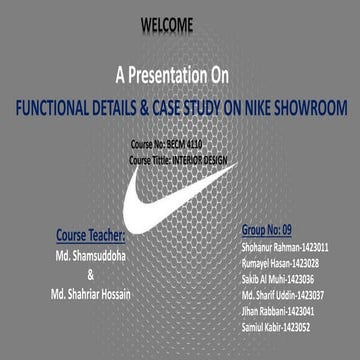 WELCOME

A Presentation On

FUNCTIONAL DETAILS & CASE STUDY ON NIKE SHOWROOM

Course No: BECM 4110
Course Tittle: INTERIOR DESIGN

Course Teacher:
Md. Shamsuddoha
&
Md. Shahriar Hossain

Group No: 09
Shohanur Rahman-1423011
Rumayel Hasan-1423028
Sakib Al Muhi-1423036
Md. Sharif Uddin-1423037
Jihan Rabbani-1423041
Samiul Kabir-1423052